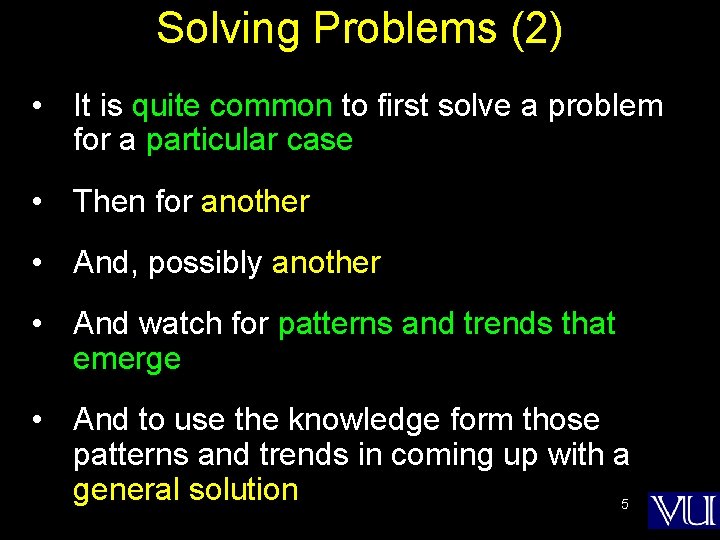 Solving Problems (2)

• It is quite common to first solve a problem for a particular case

• Then for another

• And, possibly another

• And watch for patterns and trends that emerge

• And to use the knowledge form those patterns and trends in coming up with a general solution

5

VU